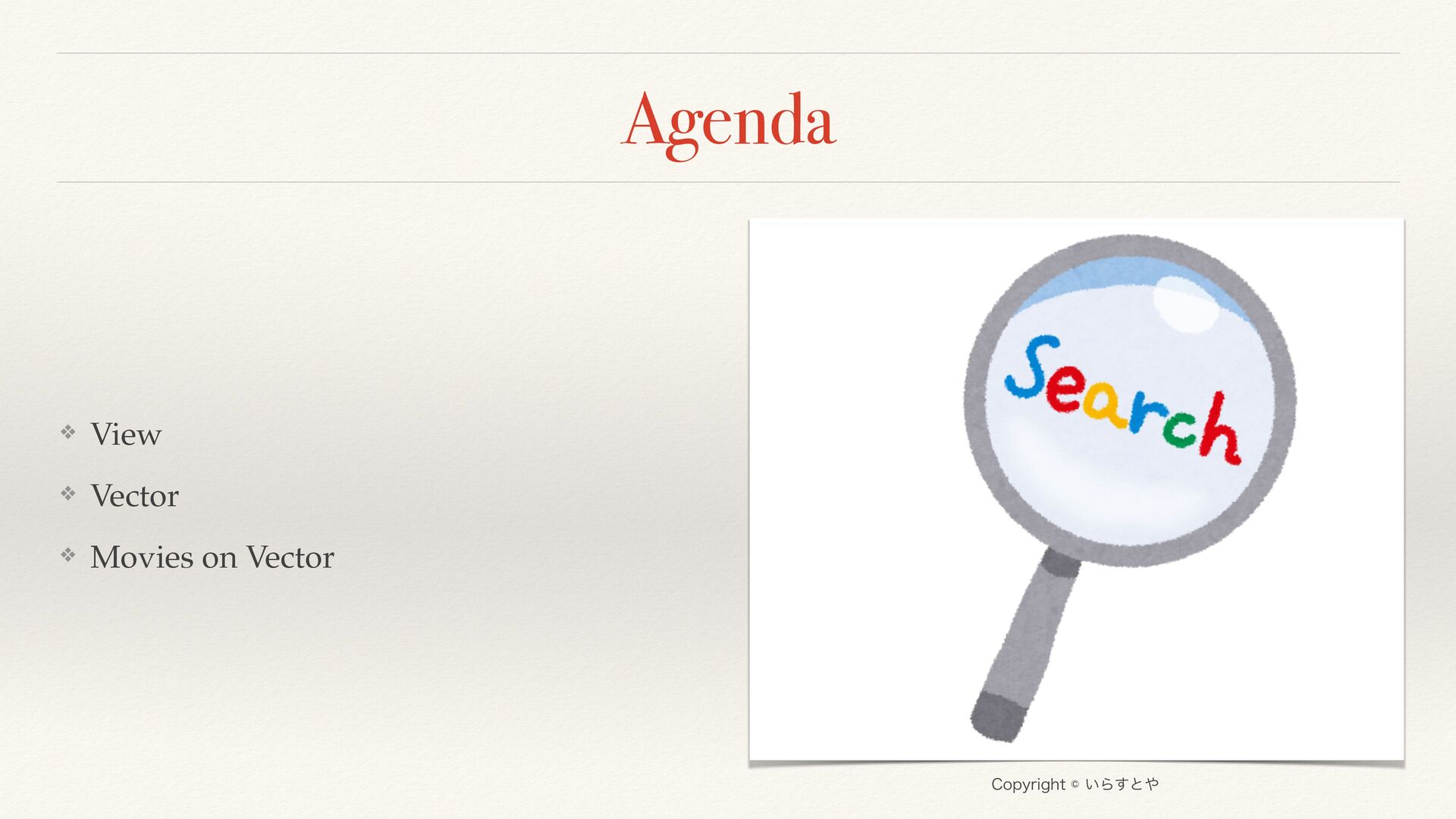 Agenda

❖ View

❖ Vector

❖ Movies on Vector

Search

Copyright © いらすとや